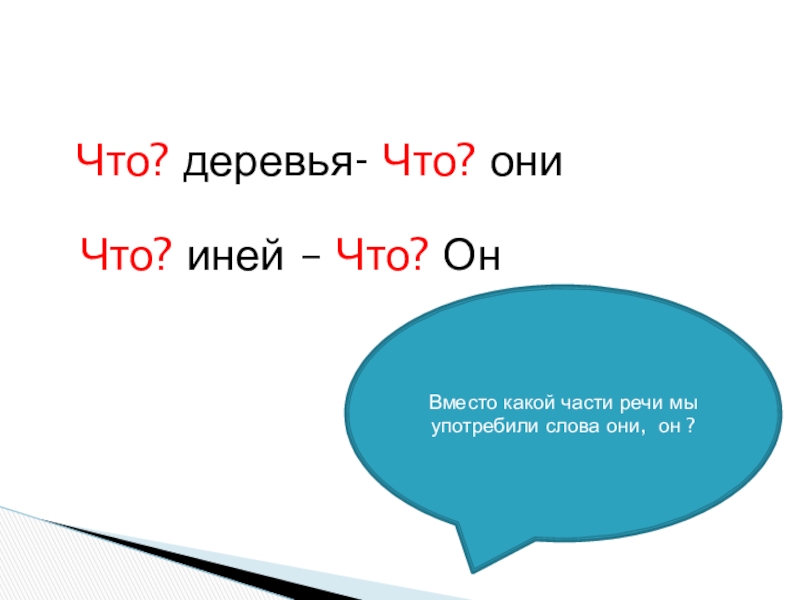 Что? деревья- Что? они

Что? иней – Что? Он

Вместо какой части речи мы употребили слова они, он ?